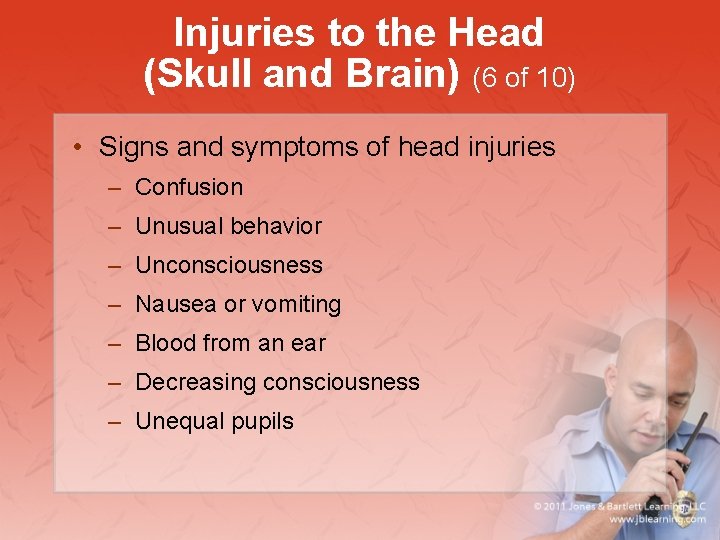 Injuries to the Head (Skull and Brain) (6 of 10)

• Signs and symptoms of head injuries
– Confusion
– Unusual behavior
– Unconsciousness
– Nausea or vomiting
– Blood from an ear
– Decreasing consciousness
– Unequal pupils

© 2011 Jones & Bartlett Learning, LLC
www.jblearning.com